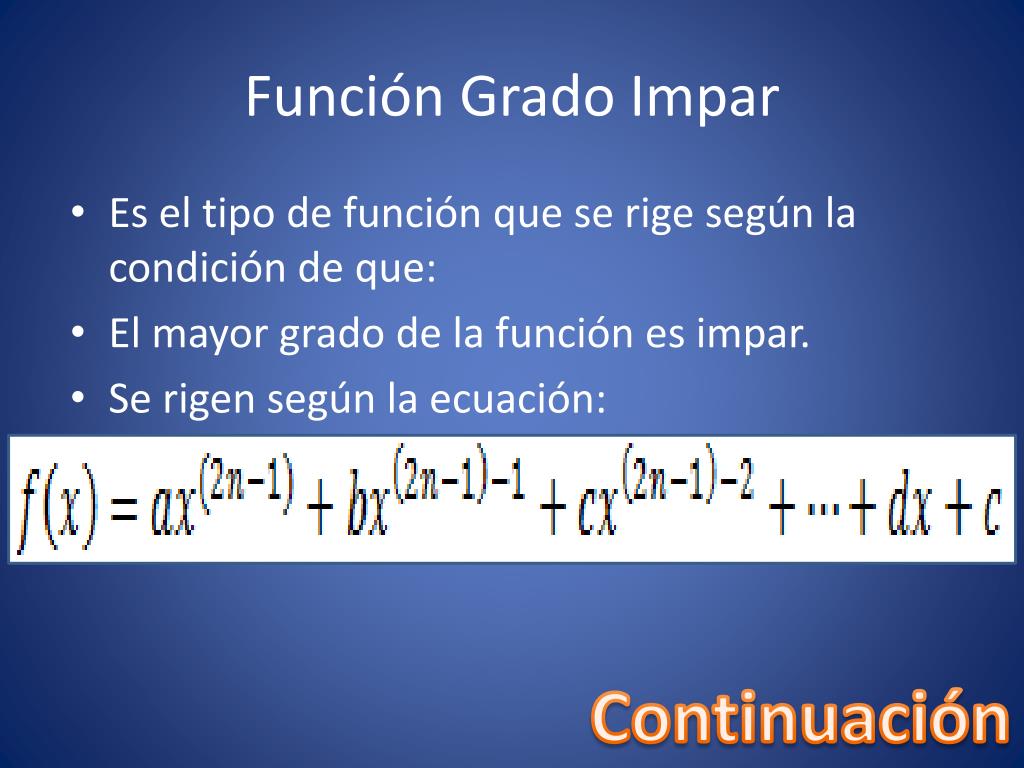 Función Grado Impar

• Es el tipo de función que se rige según la condición de que:
• El mayor grado de la función es impar.
• Se rigen según la ecuación:

$f(x) = ax^{(2n-1)} + bx^{(2n-1)-1} + cx^{(2n-1)-2} + \cdots + dx + c$

Continuación